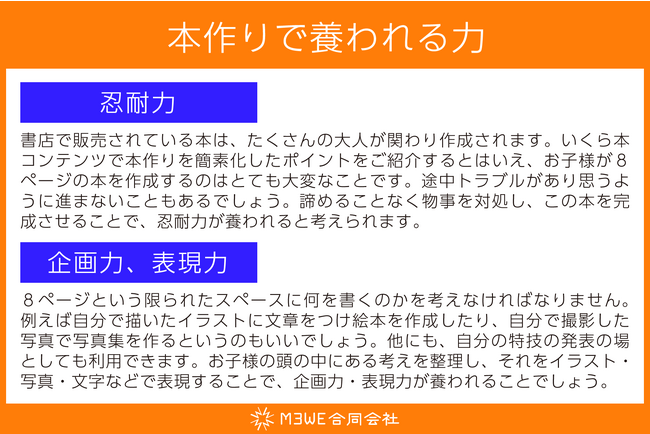 本作りで養われる力

忍耐力

書店で販売されている本は、たくさんの大人が関わり作成されます。いくら本コンテンツで本作りを簡素化したポイントをご紹介するとはいえ、お子様が８ページの本を作成するのはとても大変なことです。途中トラブルがあり思うように進まないこともあるでしょう。諦めることなく物事を対処し、この本を完成させることで、忍耐力が養われると考えられます。

企画力、表現力

８ページという限られたスペースに何を書くのかを考えなければなりません。例えば自分で描いたイラストに文章をつけ絵本を作成したり、自分で撮影した写真で写真集を作るというのもいいでしょう。他にも、自分の特技の発表の場としても利用できます。お子様の頭の中にある考えを整理し、それをイラスト・写真・文字などで表現することで、企画力・表現力が養われることでしょう。

M3WE合同会社